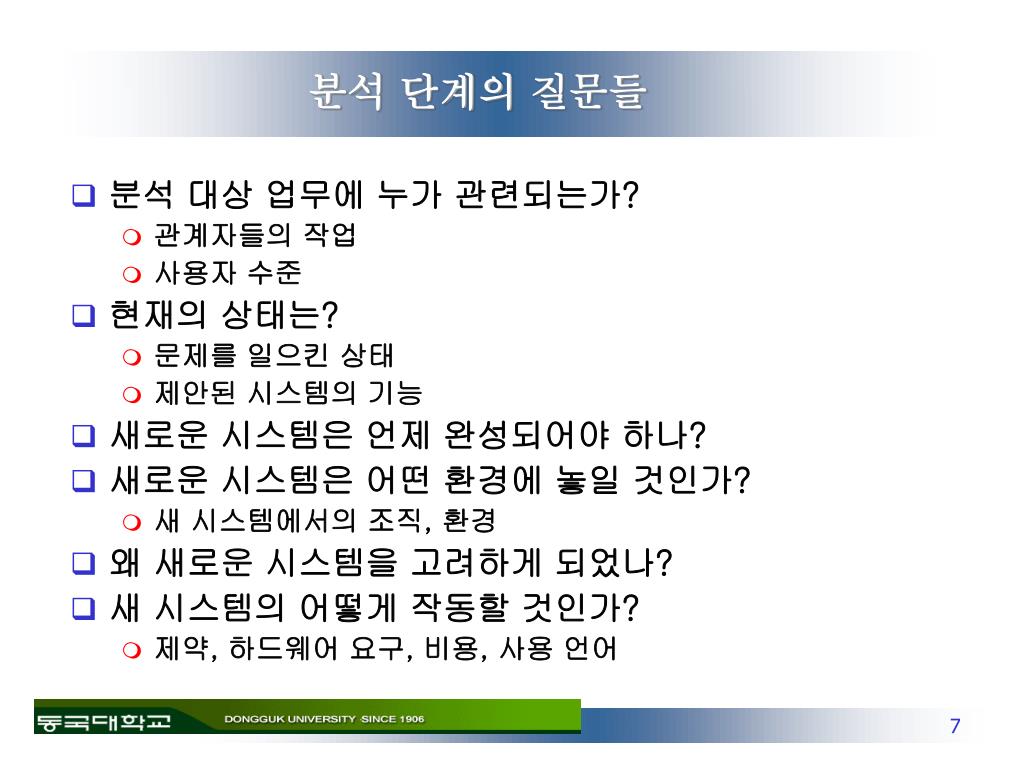 분석 단계의 질문들

❑ 분석 대상 업무에 누가 관련되는가?
❍ 관계자들의 작업
❍ 사용자 수준
❑ 현재의 상태는?
❍ 문제를 일으킨 상태
❍ 제안된 시스템의 기능
❑ 새로운 시스템은 언제 완성되어야 하나?
❑ 새로운 시스템은 어떤 환경에 놓일 것인가?
❍ 새 시스템에서의 조직, 환경
❑ 왜 새로운 시스템을 고려하게 되었나?
❑ 새 시스템의 어떻게 작동할 것인가?
❍ 제약, 하드웨어 요구, 비용, 사용 언어

동국대학교 DONGGUK UNIVERSITY SINCE 1906

7